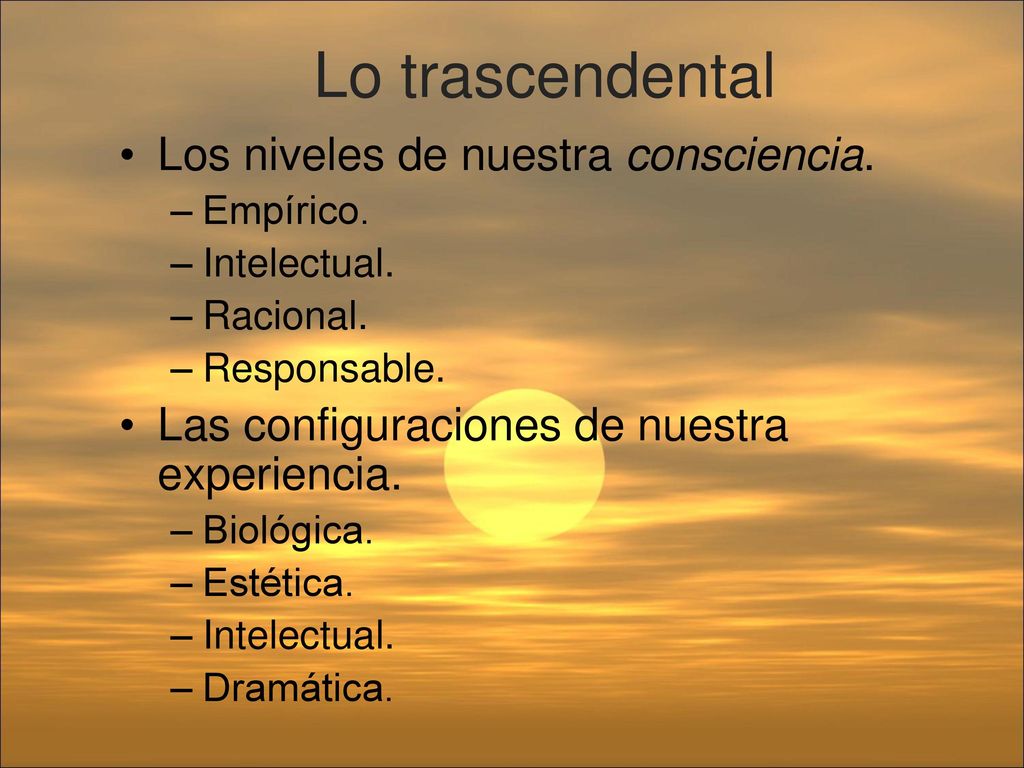 Lo trascendental

• Los niveles de nuestra consciencia.
– Empírico.
– Intelectual.
– Racional.
– Responsable.

• Las configuraciones de nuestra experiencia.
– Biológica.
– Estética.
– Intelectual.
– Dramática.